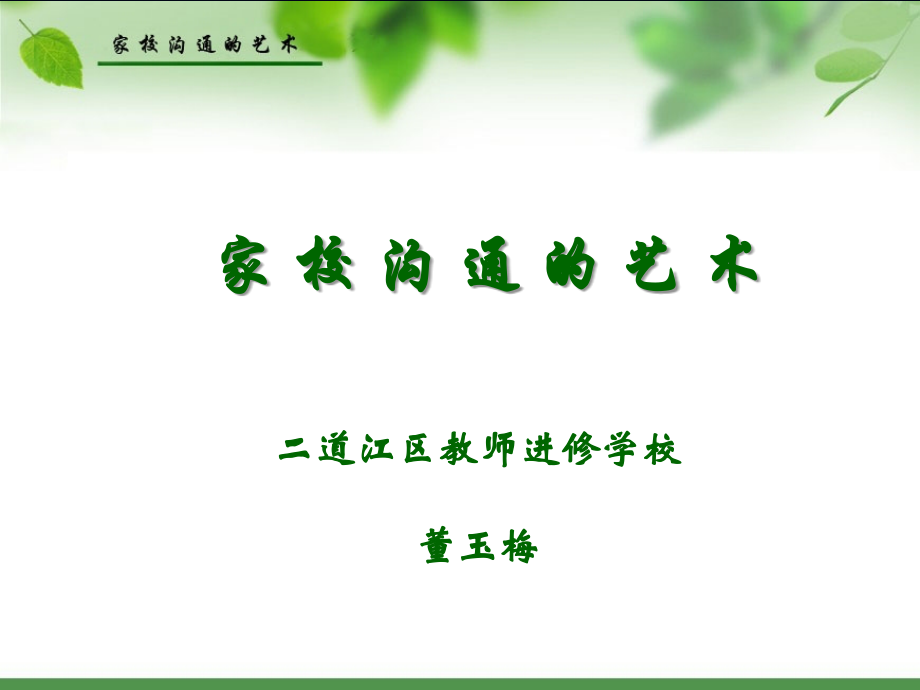 家校沟通的艺术

家校沟通的艺术

二道江区教师进修学校

董玉梅